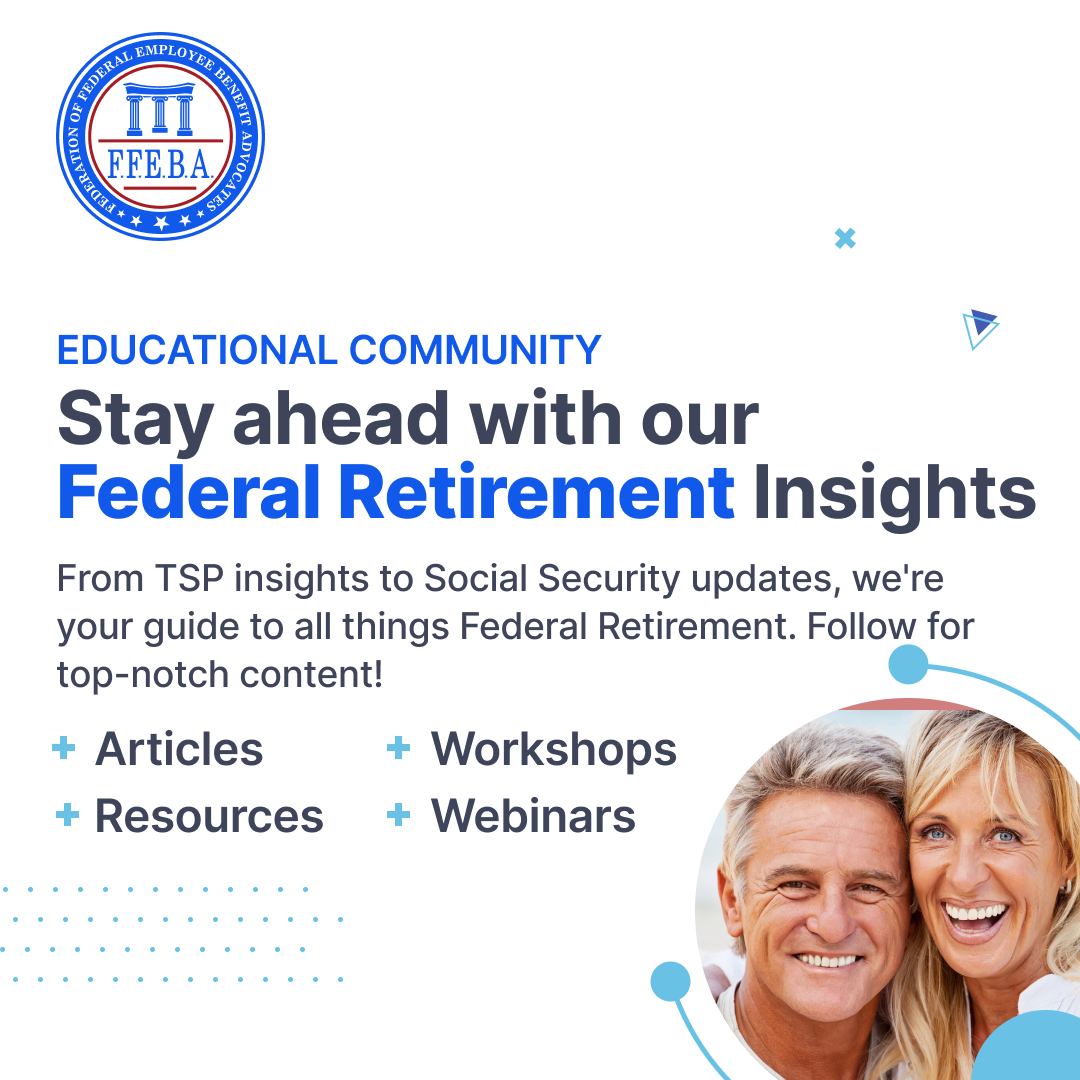 FEDERATION OF FEDERAL EMPLOYEE BENEFIT ADVOCATES
F.F.E.B.A.

EDUCATIONAL COMMUNITY

Stay ahead with our Federal Retirement Insights

From TSP insights to Social Security updates, we're your guide to all things Federal Retirement. Follow for top-notch content!

+ Articles
+ Resources
+ Workshops
+ Webinars